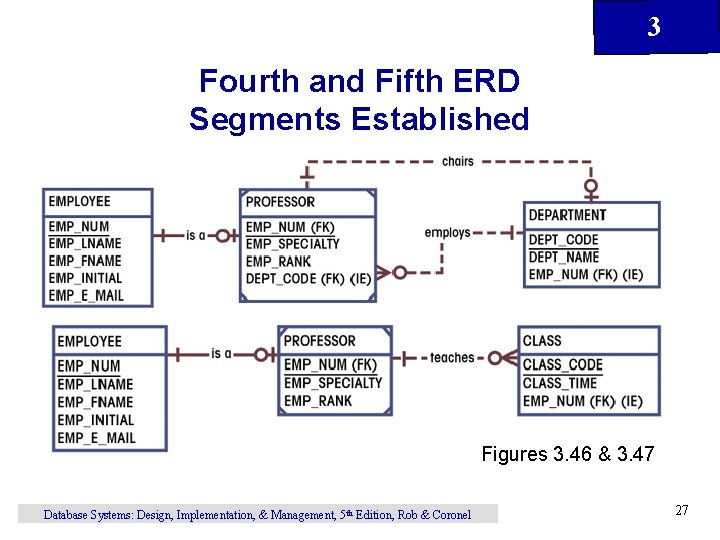 3

Fourth and Fifth ERD Segments Established

chairs

EMPLOYEE
EMP_NUM
EMP_LNAME
EMP_FNAME
EMP_INITIAL
EMP_E_MAIL

is a

PROFESSOR
EMP_NUM (FK)
EMP_SPECIALTY
EMP_RANK
DEPT_CODE (FK) (IE)

employs

DEPARTMENT
DEPT_CODE
DEPT_NAME
EMP_NUM (FK) (IE)

EMPLOYEE
EMP_NUM
EMP_LNAME
EMP_FNAME
EMP_INITIAL
EMP_E_MAIL

is a

PROFESSOR
EMP_NUM (FK)
EMP_SPECIALTY
EMP_RANK

teaches

CLASS
CLASS_CODE
CLASS_TIME
EMP_NUM (FK) (IE)

Figures 3.46 & 3.47

Database Systems: Design, Implementation, & Management, 5th Edition, Rob & Coronel

27